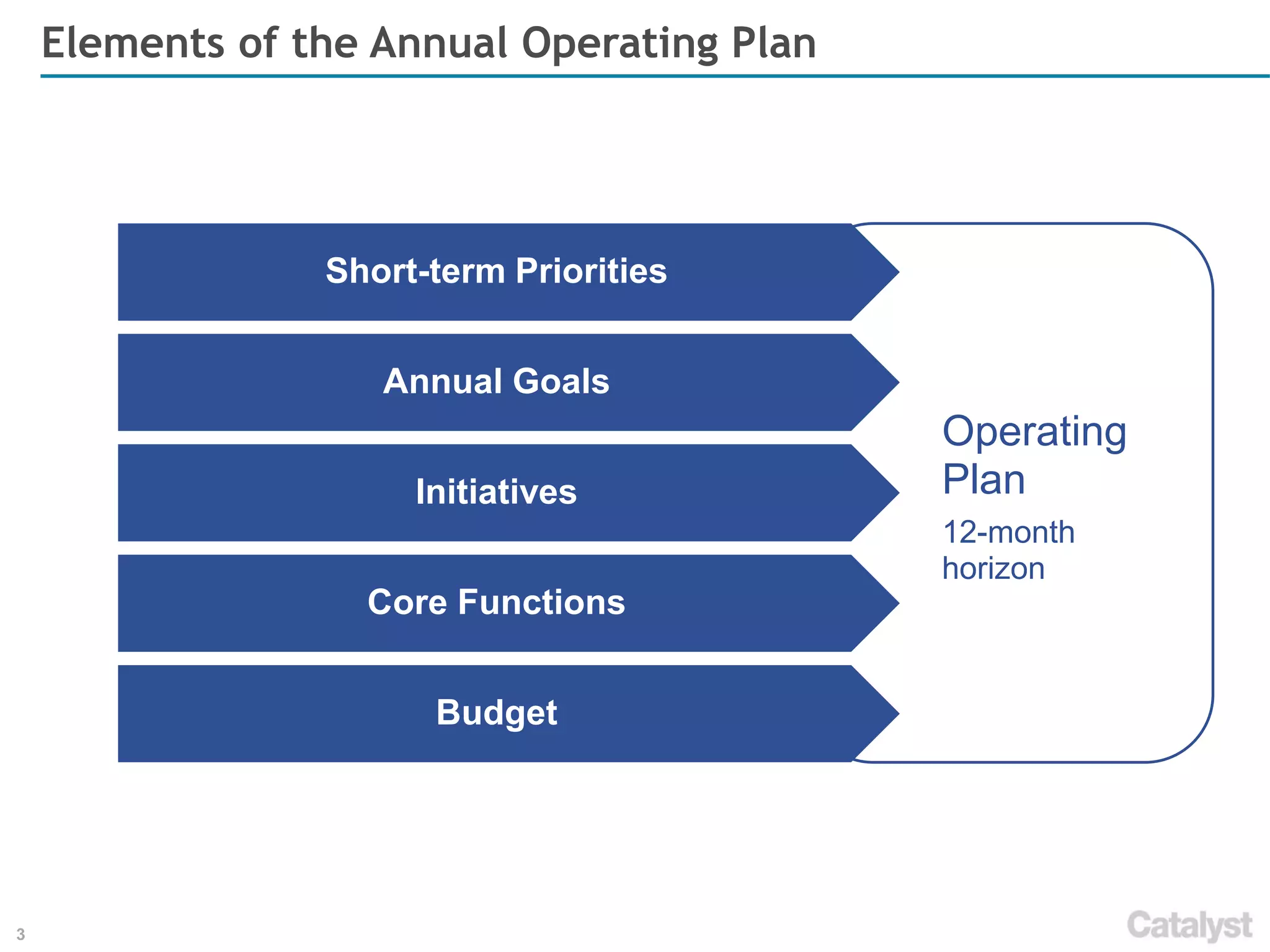 Elements of the Annual Operating Plan

Short-term Priorities

Annual Goals

Initiatives

Core Functions

Budget

Operating Plan

12-month horizon

3

Catalyst